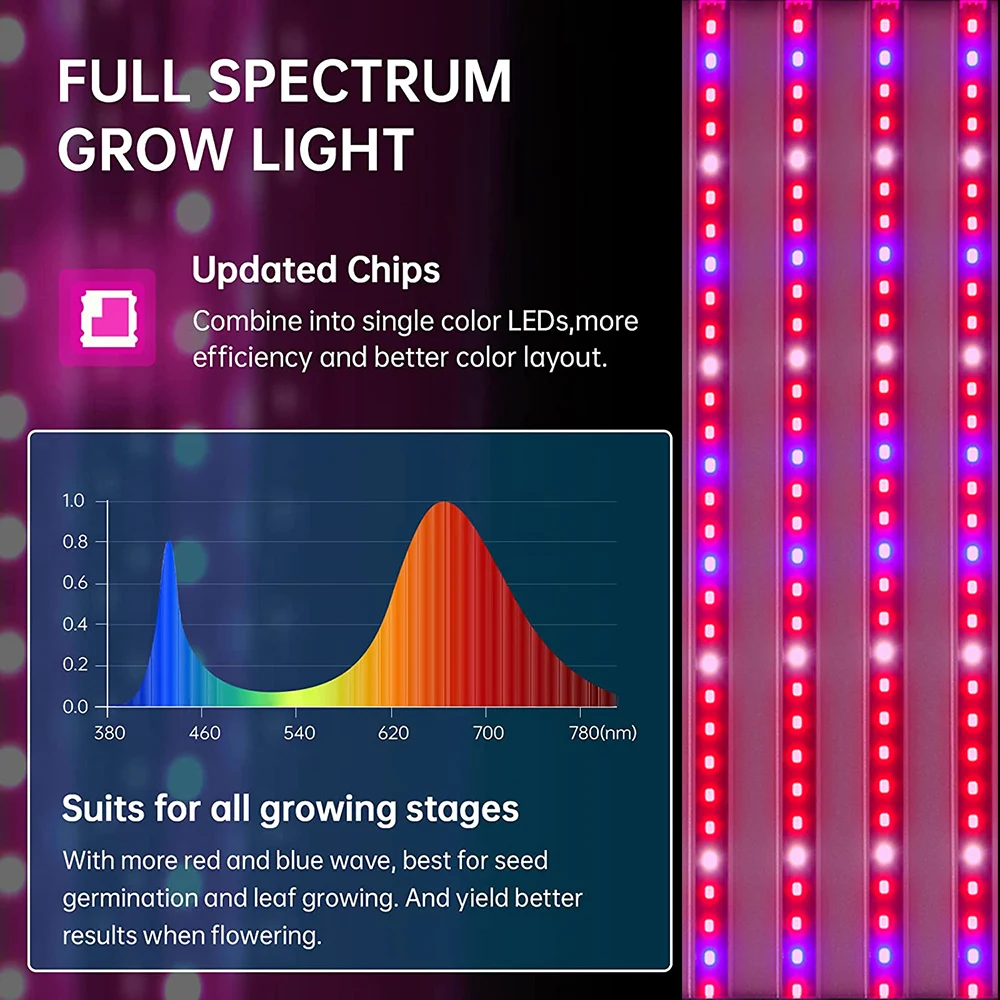 FULL SPECTRUM GROW LIGHT

Updated Chips

Combine into single color LEDs,more efficiency and better color layout.

1.0
0.8
0.6
0.4
0.2
0.0
380
460
540
620
700
780(nm)

Suits for all growing stages

With more red and blue wave, best for seed germination and leaf growing. And yield better results when flowering.